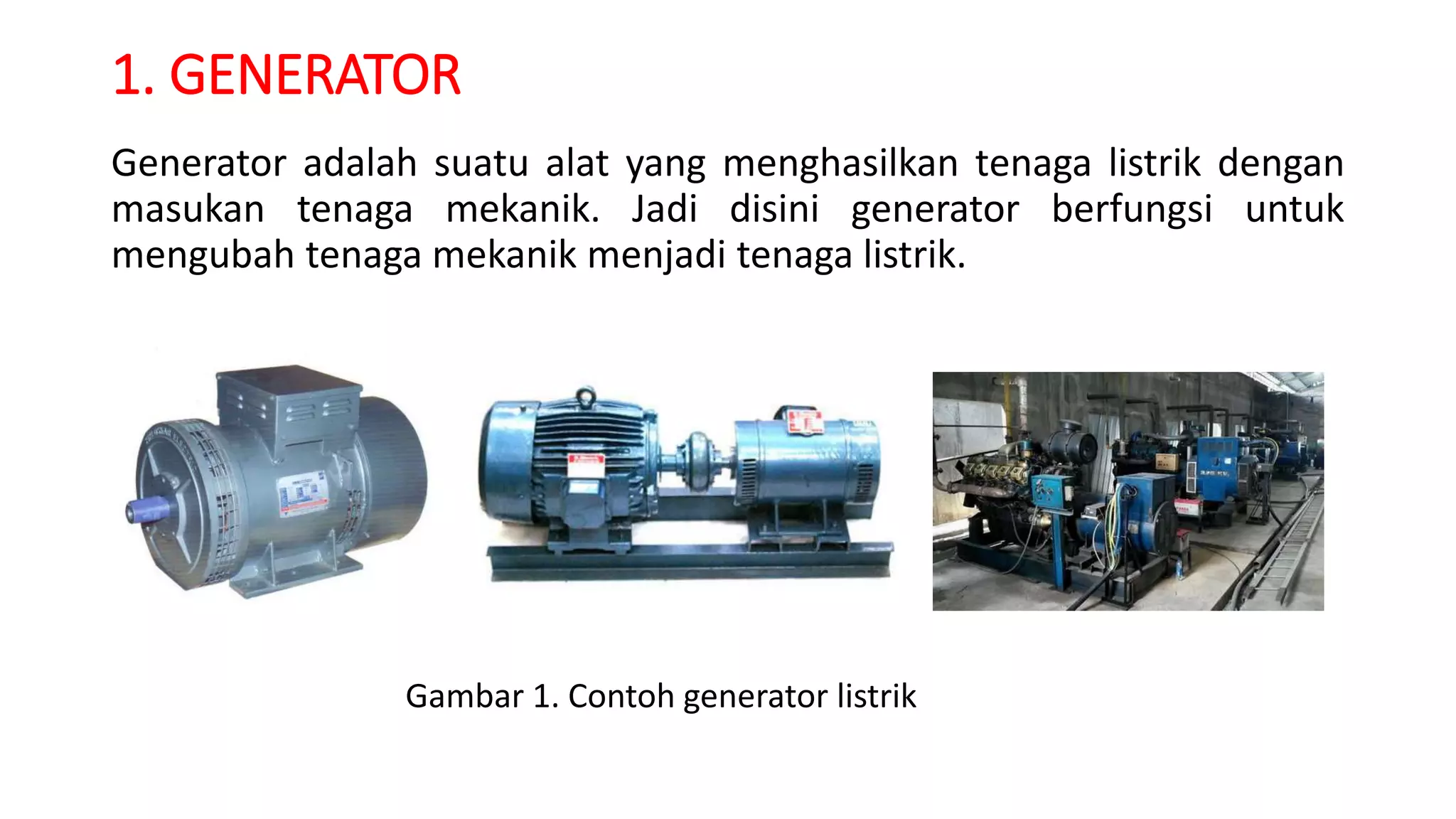 1. GENERATOR

Generator adalah suatu alat yang menghasilkan tenaga listrik dengan masukan tenaga mekanik. Jadi disini generator berfungsi untuk mengubah tenaga mekanik menjadi tenaga listrik.

Gambar 1. Contoh generator listrik